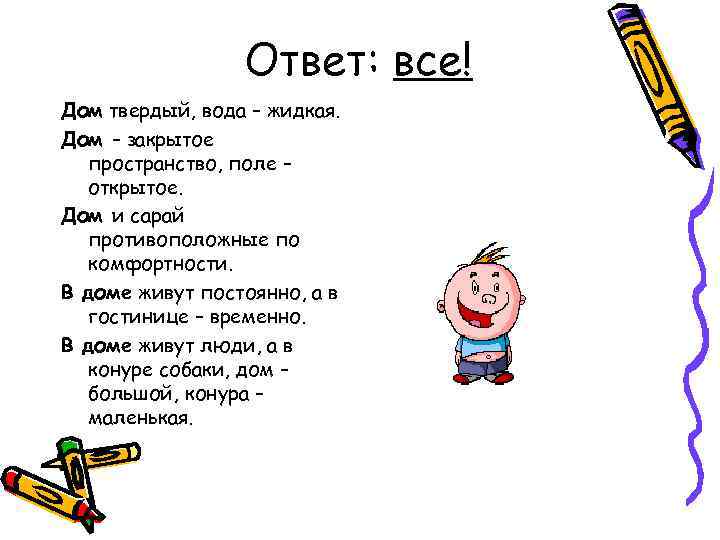 Ответ: все!

Дом твердый, вода – жидкая.

Дом – закрытое пространство, поле – открытое.

Дом и сарай противоположные по комфортности.

В доме живут постоянно, а в гостинице – временно.

В доме живут люди, а в конуре собаки, дом – большой, конура – маленькая.